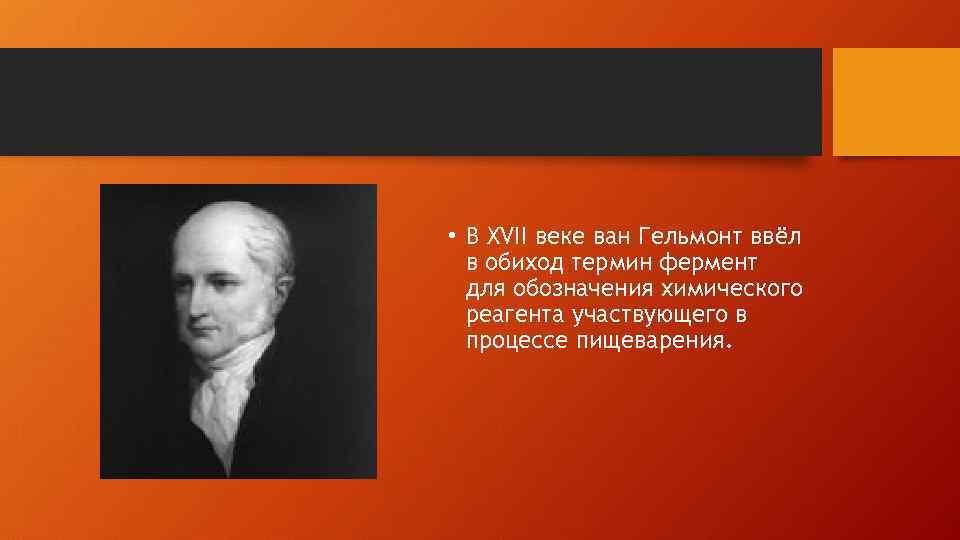 • В XVII веке ван Гельмонт ввёл в обиход термин фермент для обозначения химического реагента участвующего в процессе пищеварения.